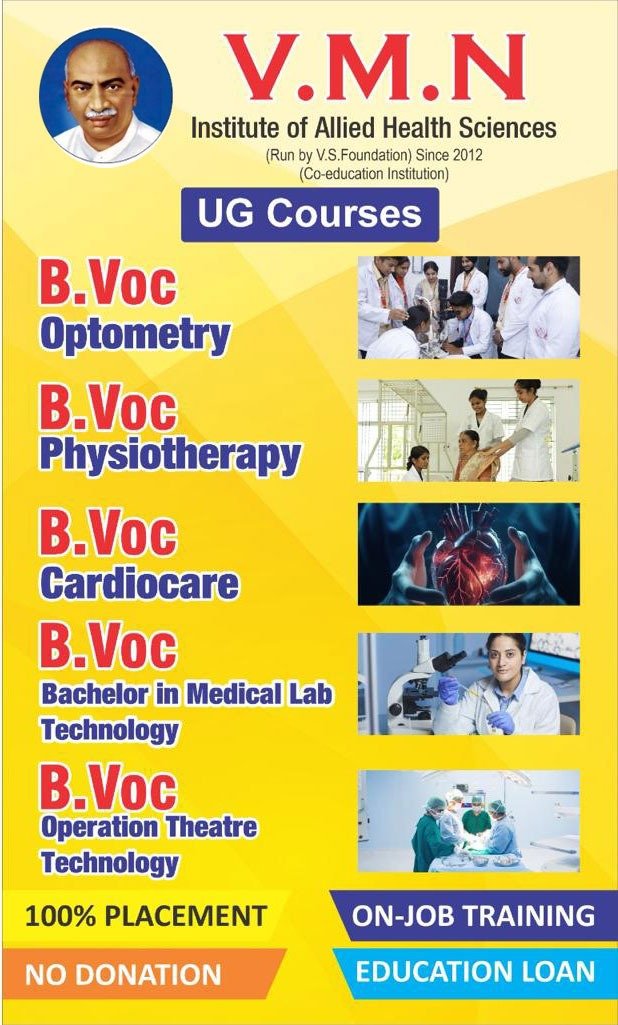 V.M.N
Institute of Allied Health Sciences
(Run by V.S.Foundation) Since 2012
(Co-education Institution)

UG Courses

B.Voc
Optometry

B.Voc
Physiotherapy

B.Voc
Cardiocare

B.Voc
Bachelor in Medical Lab Technology

B.Voc
Operation Theatre Technology

100% PLACEMENT

ON-JOB TRAINING

NO DONATION

EDUCATION LOAN